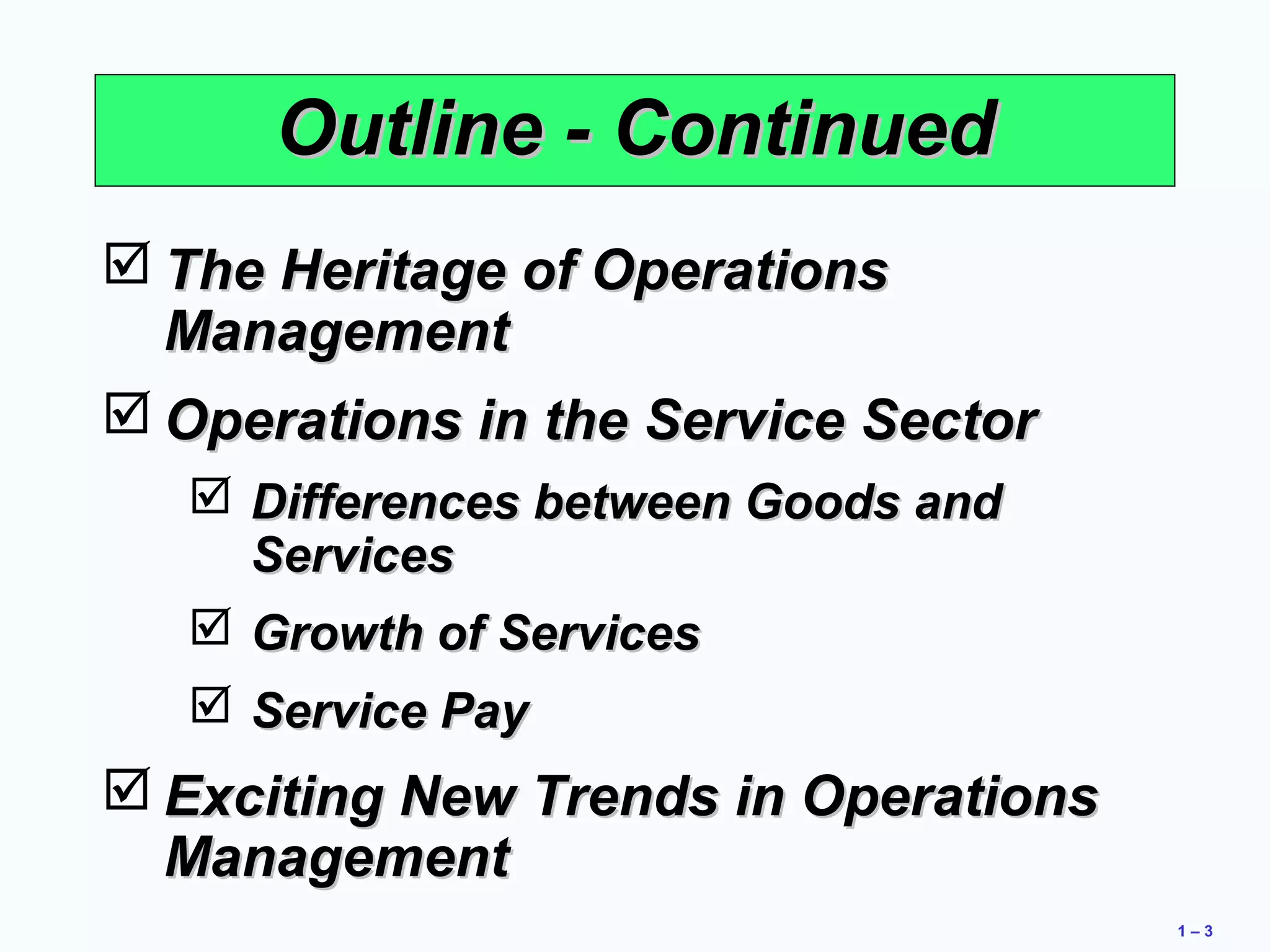 Outline - Continued

☑ The Heritage of Operations Management

☑ Operations in the Service Sector

☑ Differences between Goods and Services

☑ Growth of Services

☑ Service Pay

☑ Exciting New Trends in Operations Management

1 – 3